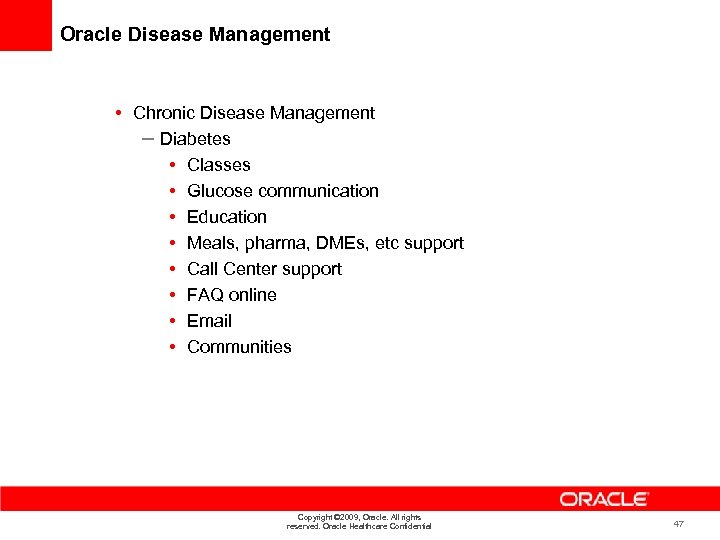 Oracle Disease Management

• Chronic Disease Management
 – Diabetes
  • Classes
  • Glucose communication
  • Education
  • Meals, pharma, DMEs, etc support
  • Call Center support
  • FAQ online
  • Email
  • Communities

ORACLE

Copyright ©2009, Oracle. All rights reserved. Oracle Healthcare Confidential

47